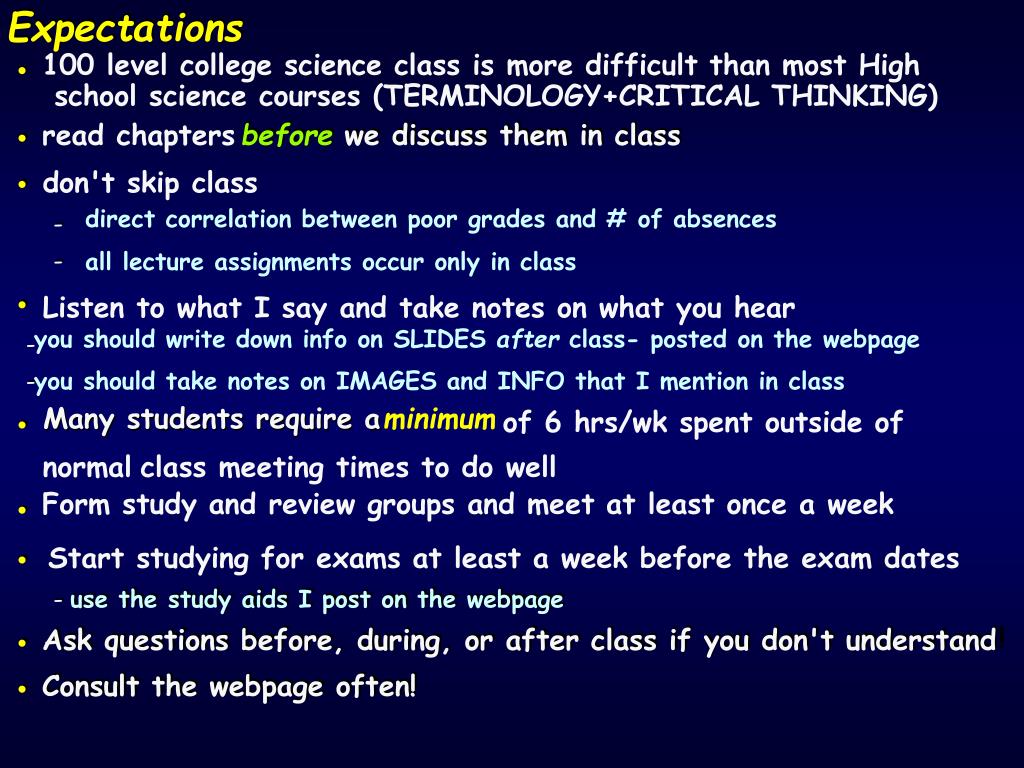 Expectations

• 100 level college science class is more difficult than most High school science courses (TERMINOLOGY+CRITICAL THINKING)

• read chapters before we discuss them in class

• don't skip class

- direct correlation between poor grades and # of absences

- all lecture assignments occur only in class

• Listen to what I say and take notes on what you hear

-you should write down info on SLIDES after class- posted on the webpage

-you should take notes on IMAGES and INFO that I mention in class

• Many students require a minimum of 6 hrs/wk spent outside of normal class meeting times to do well

• Form study and review groups and meet at least once a week

• Start studying for exams at least a week before the exam dates

- use the study aids I post on the webpage

• Ask questions before, during, or after class if you don't understand!

• Consult the webpage often!